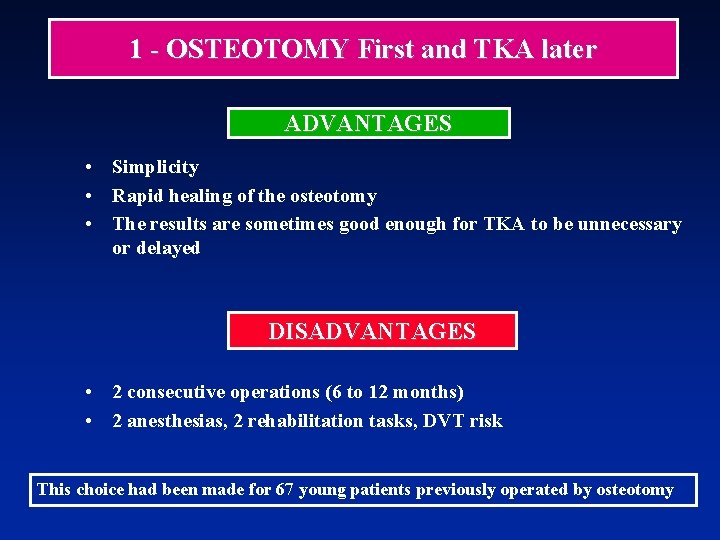 1 - OSTEOTOMY First and TKA later

ADVANTAGES

• Simplicity
• Rapid healing of the osteotomy
• The results are sometimes good enough for TKA to be unnecessary or delayed

DISADVANTAGES

• 2 consecutive operations (6 to 12 months)
• 2 anesthesias, 2 rehabilitation tasks, DVT risk

This choice had been made for 67 young patients previously operated by osteotomy